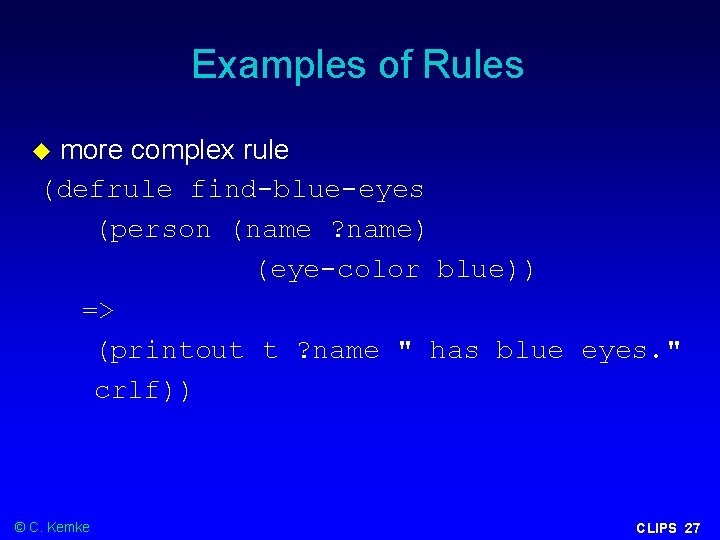 Examples of Rules

◆ more complex rule

(defrule find-blue-eyes
  (person (name ?name)
          (eye-color blue))
  =>
  (printout t ?name " has blue eyes."
  crlf))

© C. Kemke

CLIPS 27